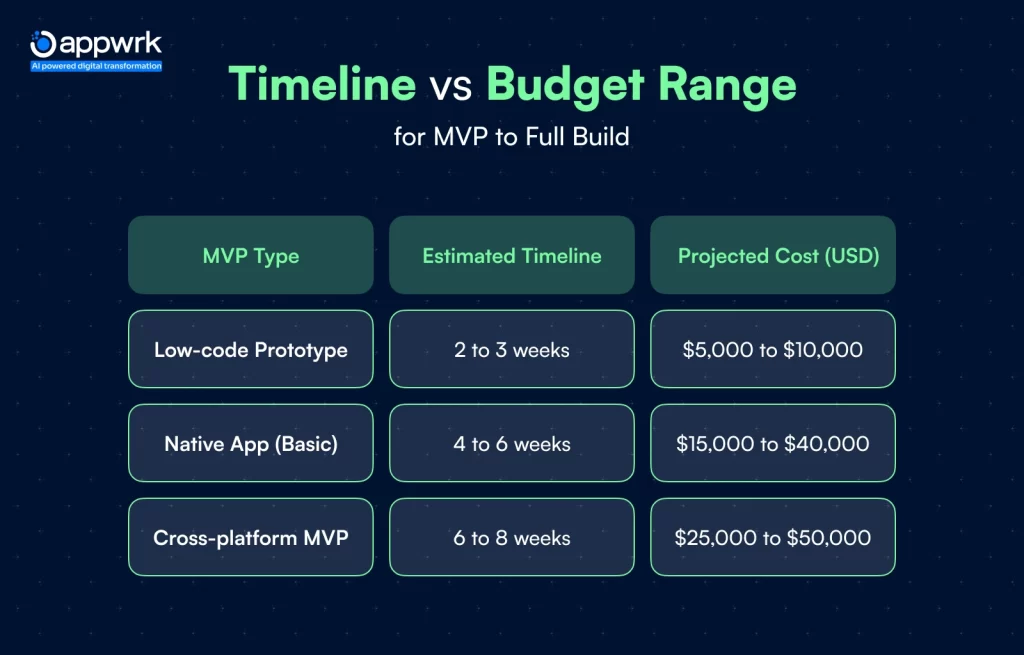 appwrk
AI powered digital transformation

Timeline vs Budget Range
for MVP to Full Build

| MVP Type | Estimated Timeline | Projected Cost (USD) |
|---|---|---|
| Low-code Prototype | 2 to 3 weeks | \$5,000 to \$10,000 |
| Native App (Basic) | 4 to 6 weeks | \$15,000 to \$40,000 |
| Cross-platform MVP | 6 to 8 weeks | \$25,000 to \$50,000 |